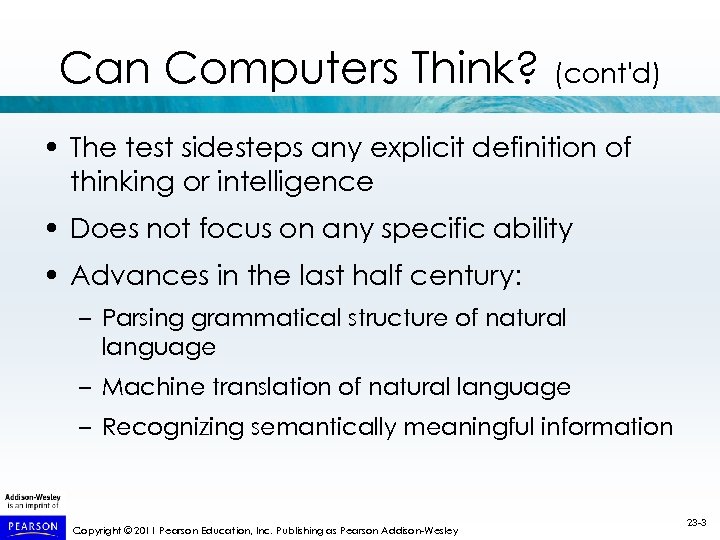 Can Computers Think? (cont'd)

• The test sidesteps any explicit definition of thinking or intelligence

• Does not focus on any specific ability

• Advances in the last half century:

– Parsing grammatical structure of natural language

– Machine translation of natural language

– Recognizing semantically meaningful information

Addison-Wesley is an imprint of

PEARSON

Copyright © 2011 Pearson Education, Inc. Publishing as Pearson Addison-Wesley

23-3